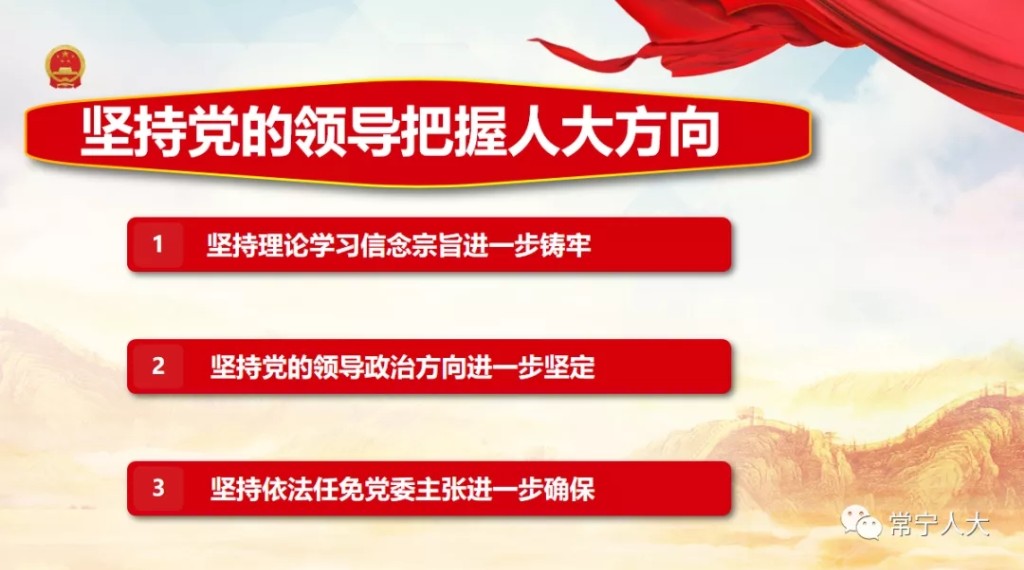 坚持党的领导把握人大方向

1 坚持理论学习信念宗旨进一步铸牢

2 坚持党的领导政治方向进一步坚定

3 坚持依法任免党委主张进一步确保

常宁人大